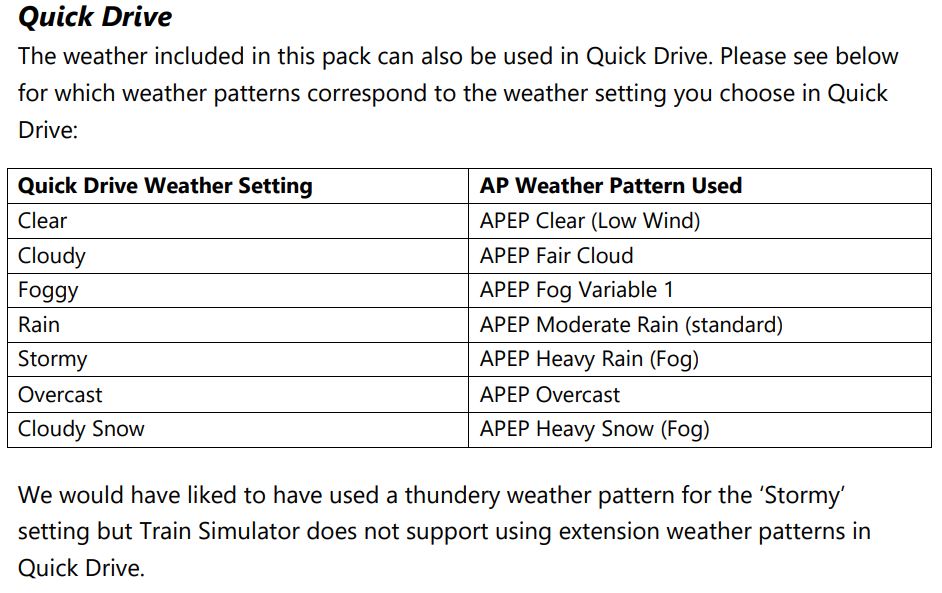 Quick Drive

The weather included in this pack can also be used in Quick Drive. Please see below for which weather patterns correspond to the weather setting you choose in Quick Drive:

| Quick Drive Weather Setting | AP Weather Pattern Used |
|---|---|
| Clear | APEP Clear (Low Wind) |
| Cloudy | APEP Fair Cloud |
| Foggy | APEP Fog Variable 1 |
| Rain | APEP Moderate Rain (standard) |
| Stormy | APEP Heavy Rain (Fog) |
| Overcast | APEP Overcast |
| Cloudy Snow | APEP Heavy Snow (Fog) |

We would have liked to have used a thundery weather pattern for the ‘Stormy’ setting but Train Simulator does not support using extension weather patterns in Quick Drive.